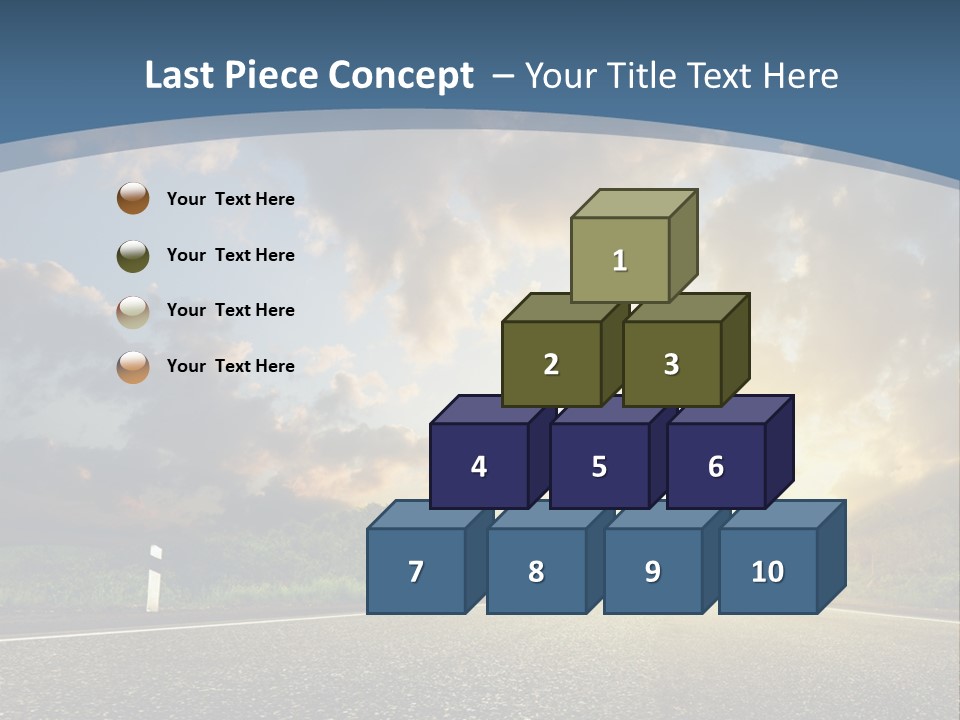 Last Piece Concept – Your Title Text Here

Your Text Here

Your Text Here

Your Text Here

Your Text Here

1

2 3

4 5 6

7 8 9 10